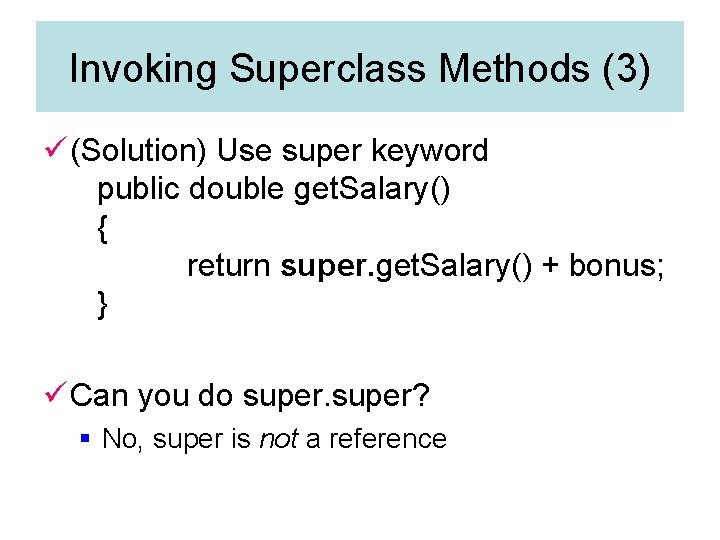 Invoking Superclass Methods (3)

✓ (Solution) Use super keyword
public double getSalary()
{
return super.getSalary() + bonus;
}

✓ Can you do super.super?
▪ No, super is not a reference